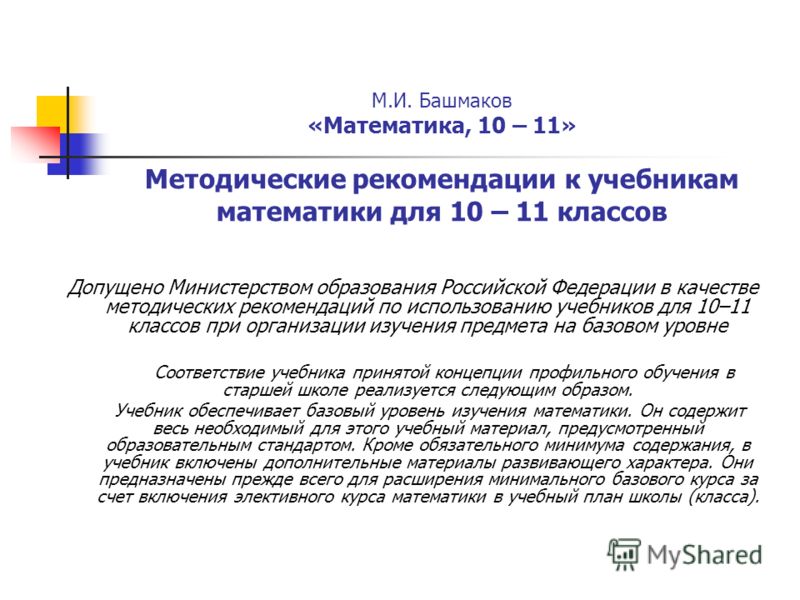 М.И. Башмаков
«Математика, 10 – 11»

Методические рекомендации к учебникам математики для 10 – 11 классов

Допущено Министерством образования Российской Федерации в качестве методических рекомендаций по использованию учебников для 10–11 классов при организации изучения предмета на базовом уровне

Соответствие учебника принятой концепции профильного обучения в старшей школе реализуется следующим образом.

Учебник обеспечивает базовый уровень изучения математики. Он содержит весь необходимый для этого учебный материал, предусмотренный образовательным стандартом. Кроме обязательного минимума содержания, в учебник включены дополнительные материалы развивающего характера. Они предназначены прежде всего для расширения минимального базового курса за счет включения элективного курса математики в учебный план школы (класса).

MyShared